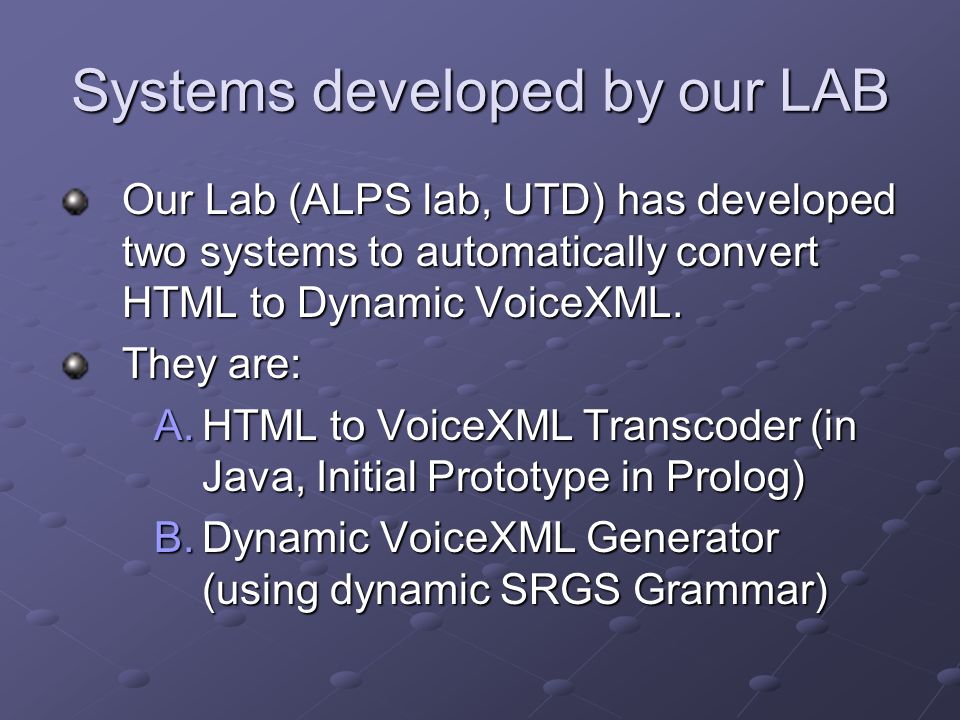 Systems developed by our LAB

Our Lab (ALPS lab, UTD) has developed two systems to automatically convert HTML to Dynamic VoiceXML.

They are:

A. HTML to VoiceXML Transcoder (in Java, Initial Prototype in Prolog)

B. Dynamic VoiceXML Generator (using dynamic SRGS Grammar)